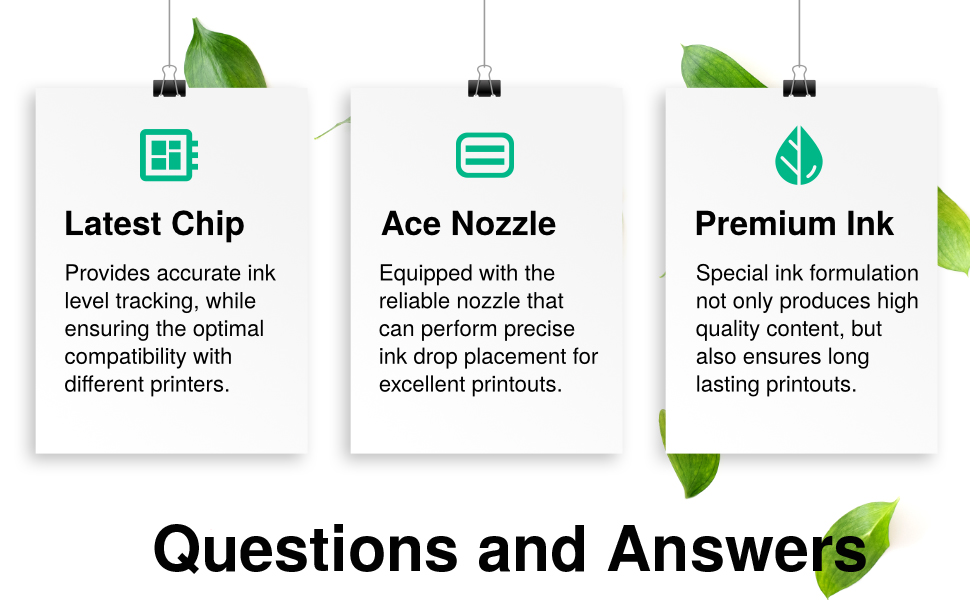 Latest Chip

Provides accurate ink level tracking, while ensuring the optimal compatibility with different printers.

Ace Nozzle

Equipped with the reliable nozzle that can perform precise ink drop placement for excellent printouts.

Premium Ink

Special ink formulation not only produces high quality content, but also ensures long lasting printouts.

Questions and Answers